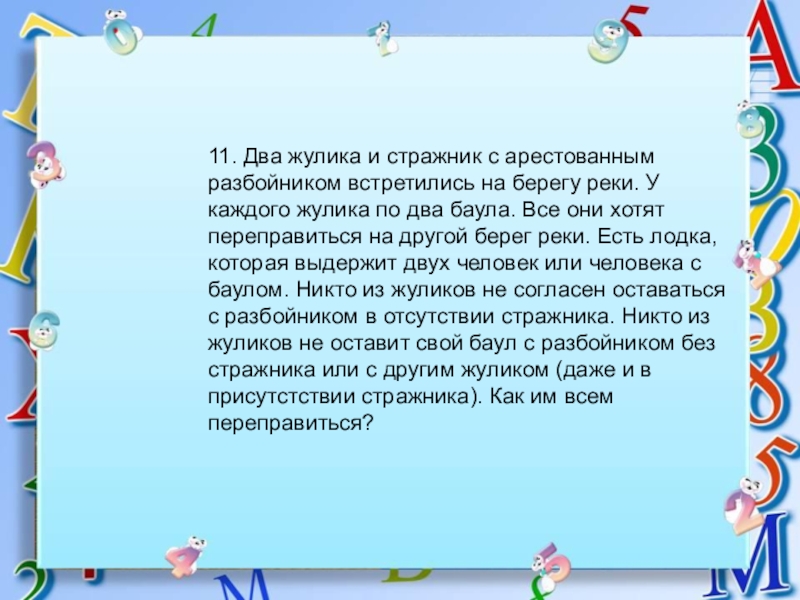 11. Два жулика и стражник с арестованным разбойником встретились на берегу реки. У каждого жулика по два баула. Все они хотят переправиться на другой берег реки. Есть лодка, которая выдержит двух человек или человека с баулом. Никто из жуликов не согласен оставаться с разбойником в отсутствии стражника. Никто из жуликов не оставит свой баул с разбойником без стражника или с другим жуликом (даже и в присутстствии стражника). Как им всем переправиться?